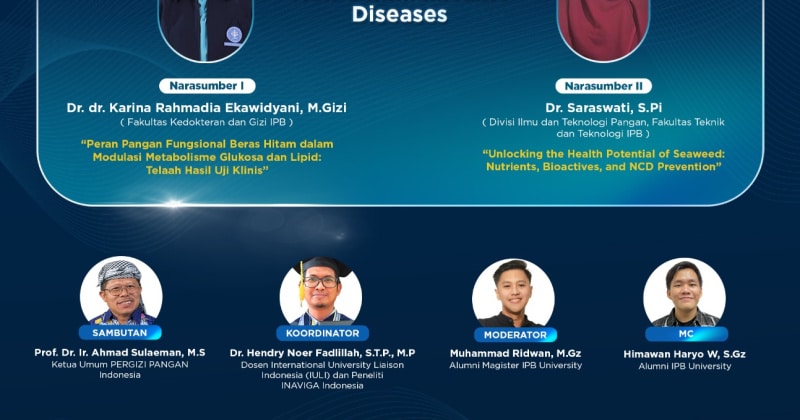 Diseases

Narasumber I

Dr. dr. Karina Rahmadia Ekawidyani, M.Gizi

( Fakultas Kedokteran dan Gizi IPB )

"Peran Pangan Fungsional Beras Hitam dalam Modulasi Metabolisme Glukosa dan Lipid: Telaah Hasil Uji Klinis"

Narasumber II

Dr. Saraswati, S.Pi

( Divisi Ilmu dan Teknologi Pangan, Fakultas Teknik dan Teknologi IPB )

"Unlocking the Health Potential of Seaweed: Nutrients, Bioactives, and NCD Prevention"

SAMBUTAN

Prof. Dr. Ir. Ahmad Sulaeman, M.S

Ketua Umum PERGIZI PANGAN Indonesia

KOORDINATOR

Dr. Hendry Noer Fadlillah, S.T.P., M.P

Dosen International University Liaison Indonesia (IULI) dan Peneliti INAVIGA Indonesia

MODERATOR

Muhammad Ridwan, M.Gz

Alumni Magister IPB University

MC

Himawan Haryo W, S.Gz

Alumni IPB University